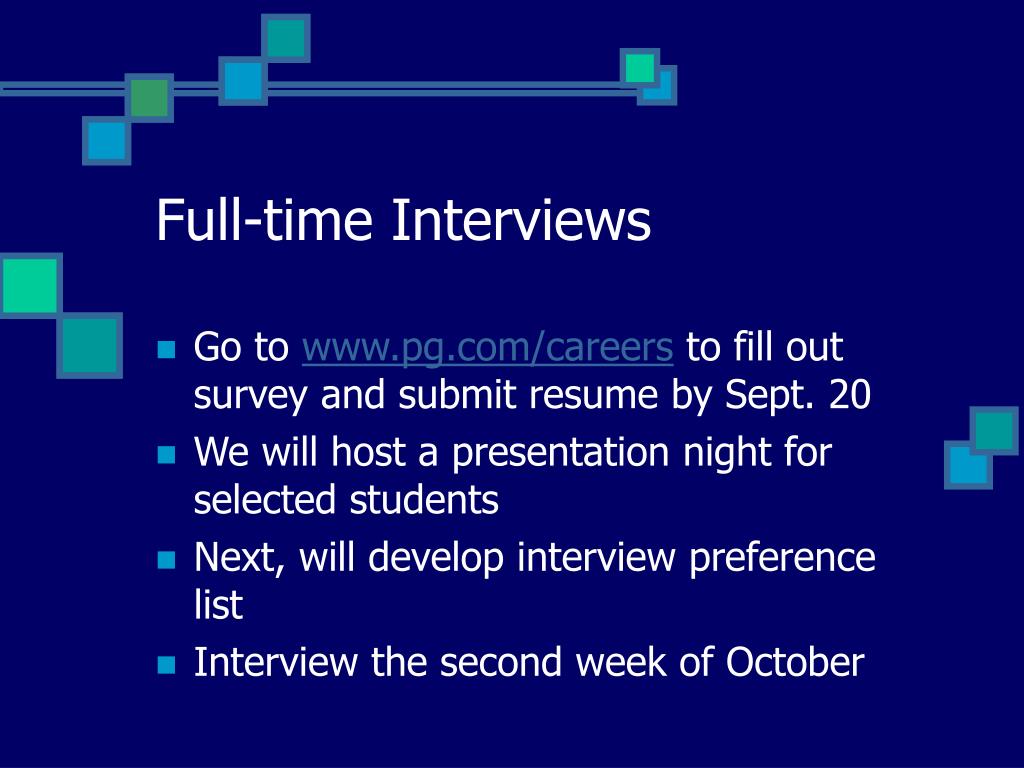 Full-time Interviews

- Go to www.pg.com/careers to fill out survey and submit resume by Sept. 20
- We will host a presentation night for selected students
- Next, will develop interview preference list
- Interview the second week of October